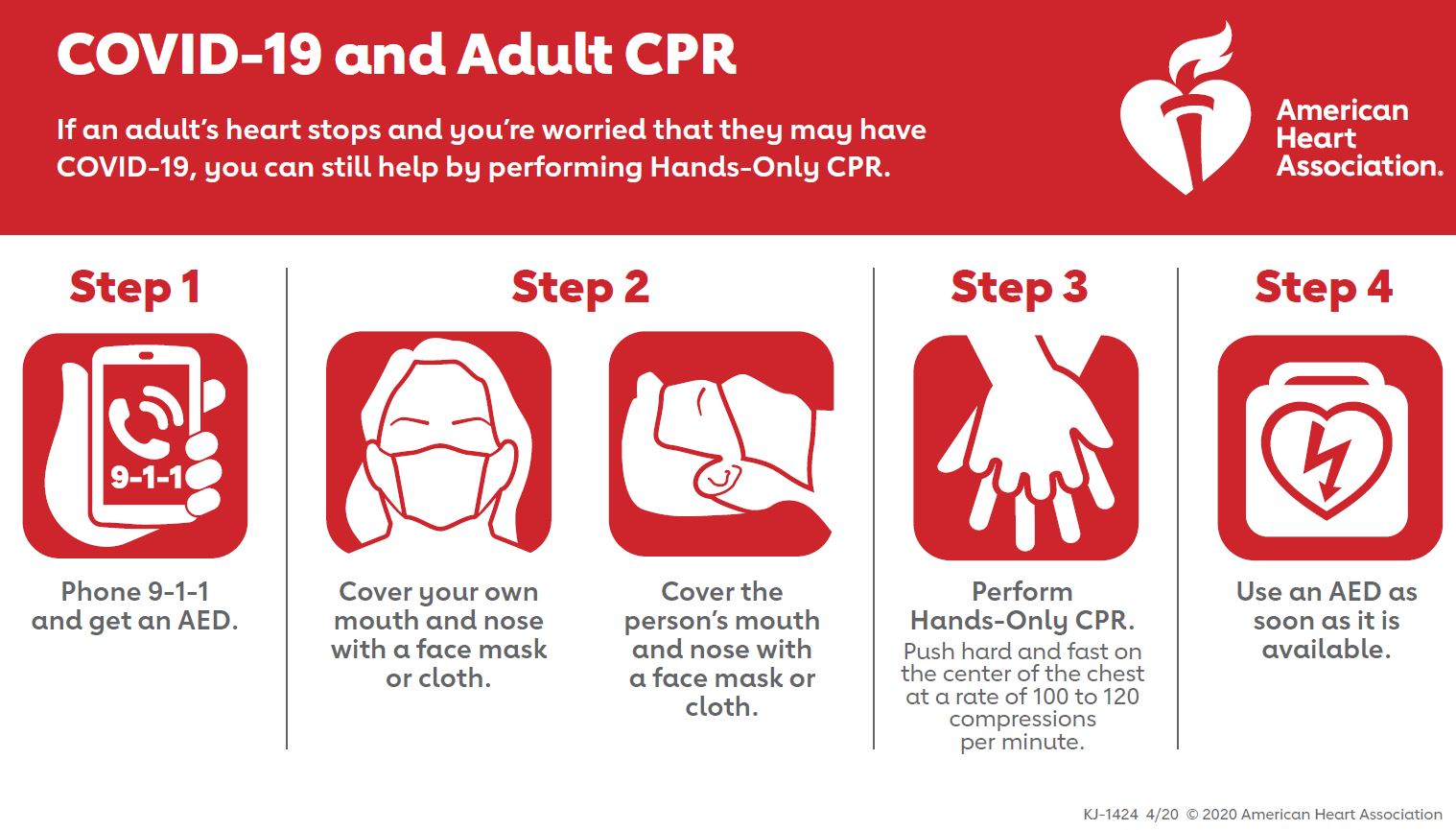 COVID-19 and Adult CPR

If an adult's heart stops and you're worried that they may have COVID-19, you can still help by performing Hands-Only CPR.

American Heart Association.

Step 1

9-1-1

Phone 9-1-1 and get an AED.

Step 2

Cover your own mouth and nose with a face mask or cloth.

Cover the person's mouth and nose with a face mask or cloth.

Step 3

Perform Hands-Only CPR.

Push hard and fast on the center of the chest at a rate of 100 to 120 compressions per minute.

Step 4

Use an AED as soon as it is available.

KJ-1424 4/20 © 2020 American Heart Association